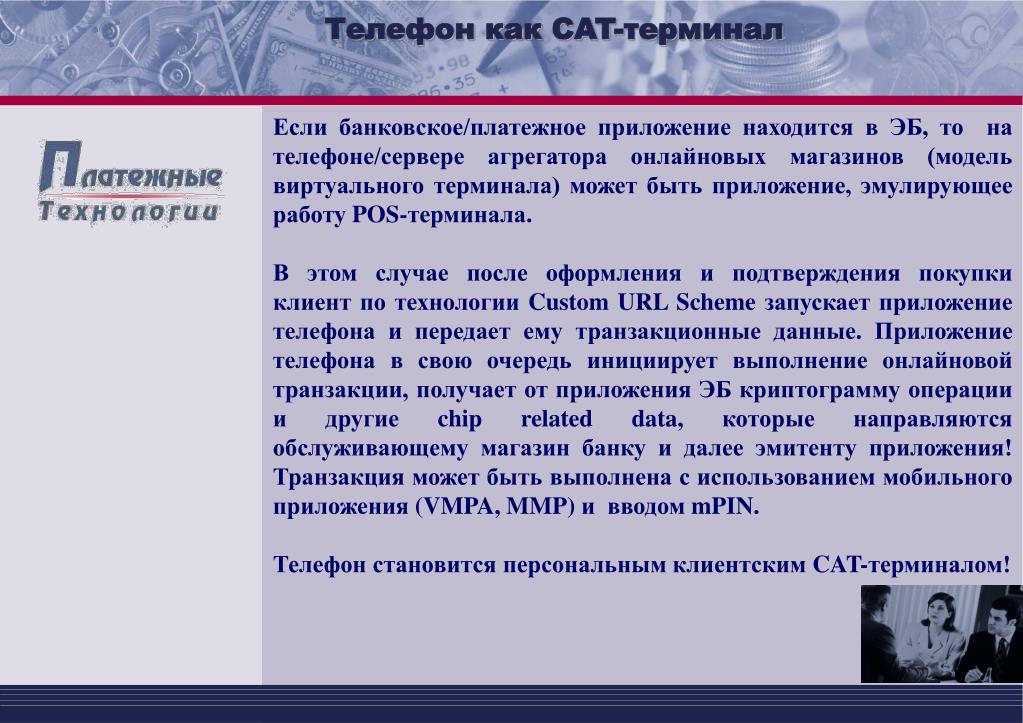 Телефон как CAT-терминал

Платежные Технологии

Если банковское/платежное приложение находится в ЭБ, то на телефоне/сервере агрегатора онлайновых магазинов (модель виртуального терминала) может быть приложение, эмулирующее работу POS-терминала.

В этом случае после оформления и подтверждения покупки клиент по технологии Custom URL Scheme запускает приложение телефона и передает ему транзакционные данные. Приложение телефона в свою очередь инициирует выполнение онлайновой транзакции, получает от приложения ЭБ криптограмму операции и другие chip related data, которые направляются обслуживающему магазин банку и далее эмитенту приложения! Транзакция может быть выполнена с использованием мобильного приложения (VMPA, MMP) и вводом mPIN.

Телефон становится персональным клиентским CAT-терминалом!